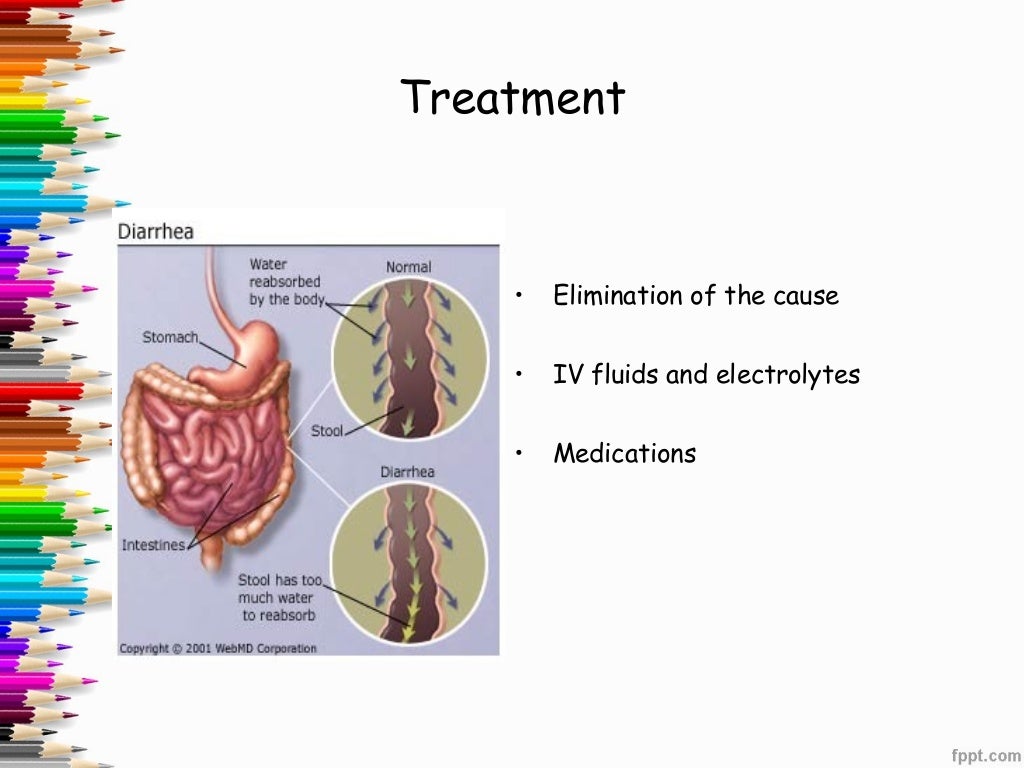 Treatment

Diarrhea

Water reabsorbed by the body

Normal

Stomach

Stool

Diarrhea

Intestines

Stool has too much water to reabsorb

Copyright © 2001 WebMD Corporation

• Elimination of the cause

• IV fluids and electrolytes

• Medications

fppt.com